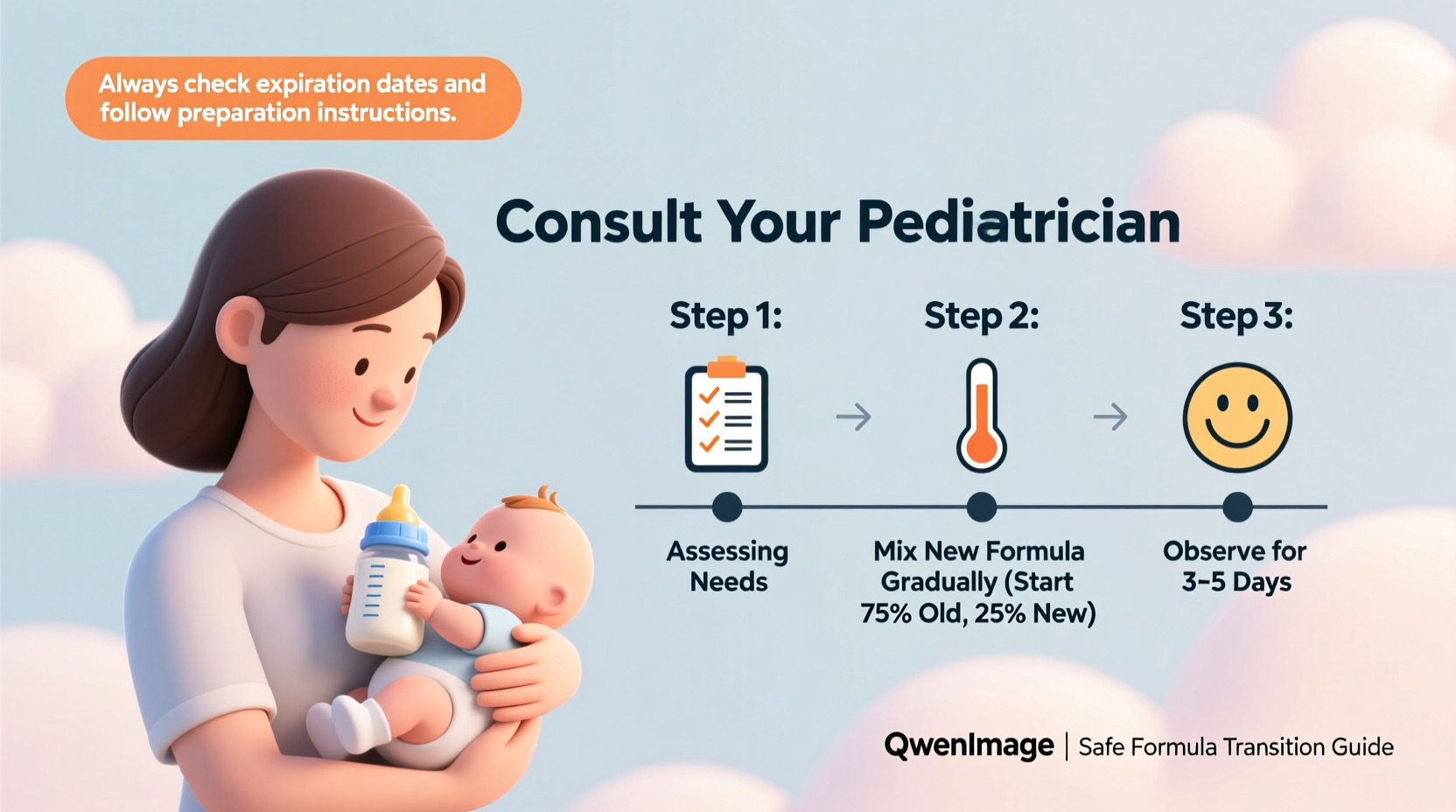 Always check expiration dates and follow preparation instructions.

Consult Your Pediatrician

Step 1:

Step 2:

Step 3:

Assessing Needs

Mix New Formula Gradually (Start 75% Old, 25% New)

Observe for 3–5 Days

QwenImage | Safe Formula Transition Guide